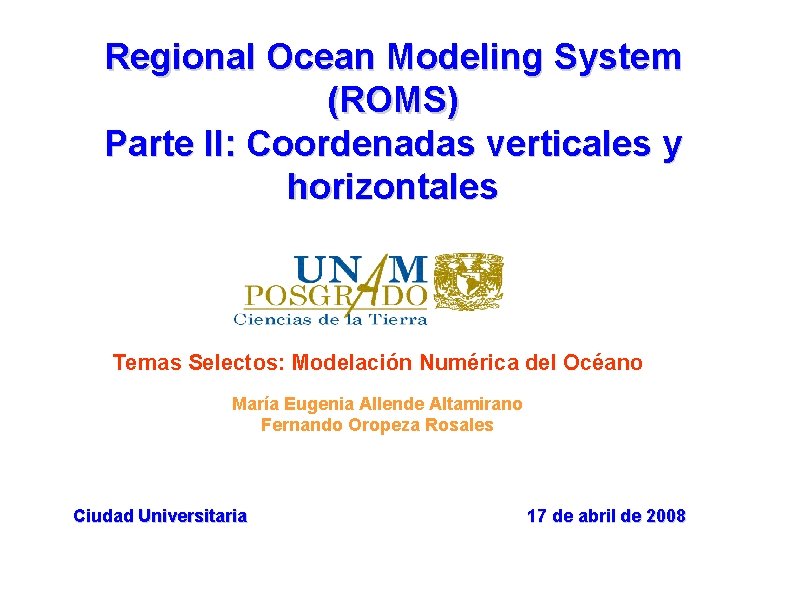 Regional Ocean Modeling System (ROMS)
Parte II: Coordenadas verticales y horizontales

UNAM
POSGRADO
Ciencias de la Tierra

Temas Selectos: Modelación Numérica del Océano

María Eugenia Allende Altamirano
Fernando Oropeza Rosales

Ciudad Universitaria

17 de abril de 2008